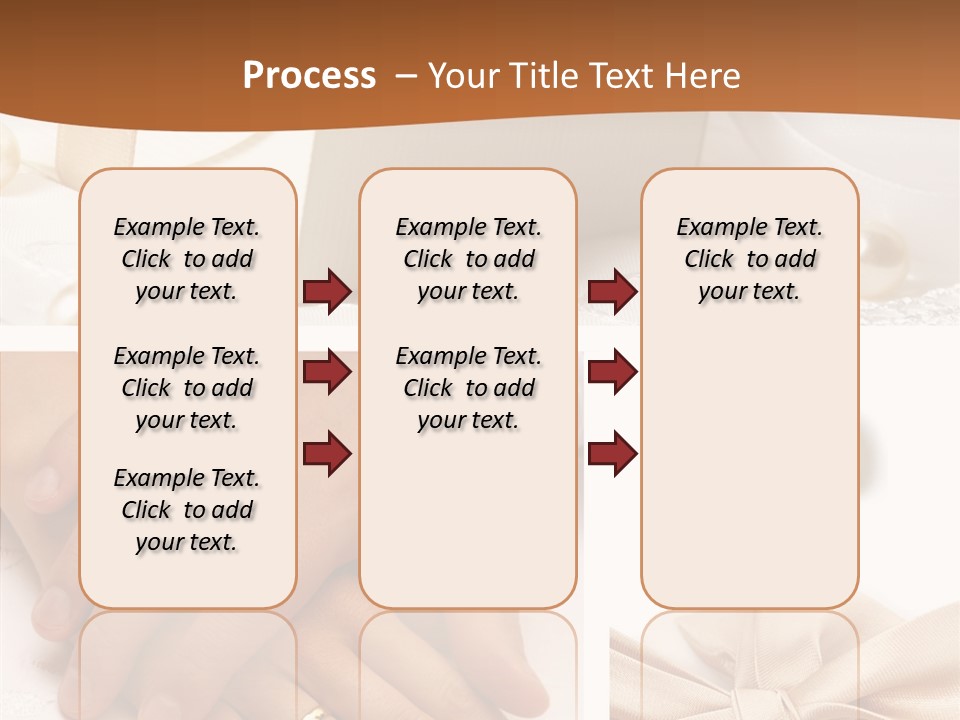 Process – Your Title Text Here

Example Text. Click to add your text.

Example Text. Click to add your text.

Example Text. Click to add your text.

Example Text. Click to add your text.

Example Text. Click to add your text.

Example Text. Click to add your text.